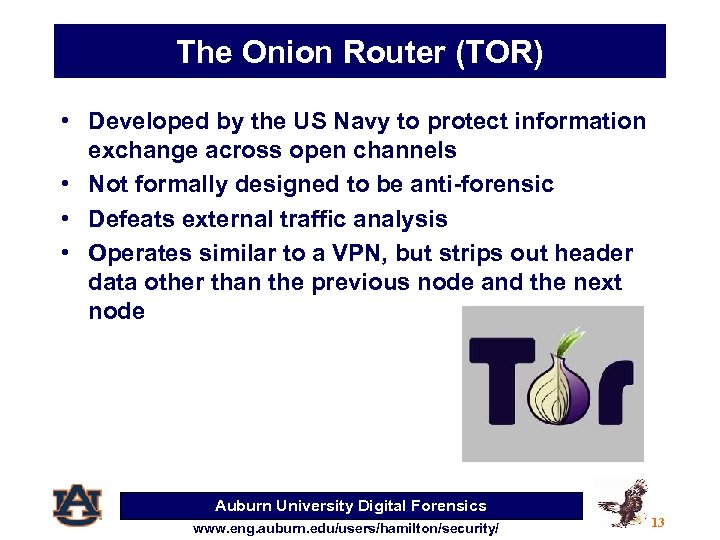 The Onion Router (TOR)

• Developed by the US Navy to protect information exchange across open channels
• Not formally designed to be anti-forensic
• Defeats external traffic analysis
• Operates similar to a VPN, but strips out header data other than the previous node and the next node

Tor

AU

Auburn University Digital Forensics

www.eng.auburn.edu/users/hamilton/security/

13